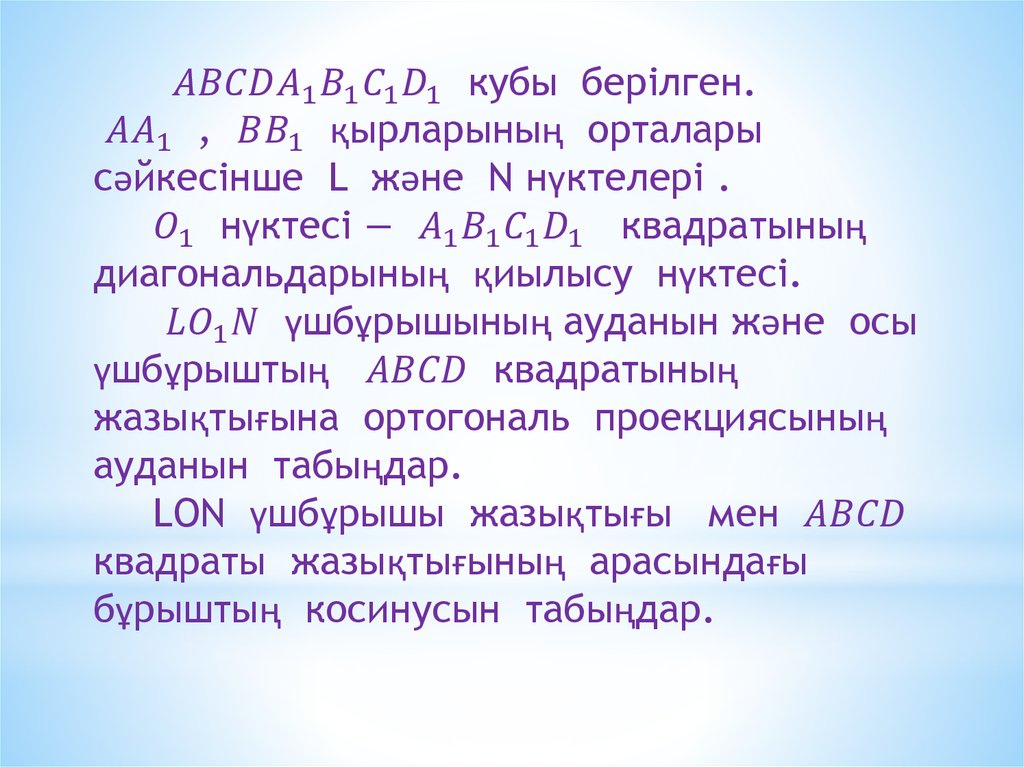 $ABCDA_1B_1C_1D_1$ кубы берілген. $AA_1$ , $BB_1$ қырларының орталары сәйкесінше L және N нүктелері .

$O_1$ нүктесі — $A_1B_1C_1D_1$ квадратының диагональдарының қиылысу нүктесі.

$LO_1N$ үшбұрышының ауданын және осы үшбұрыштың $ABCD$ квадратының жазықтығына ортогональ проекциясының ауданын табыңдар.

LON үшбұрышы жазықтығы мен $ABCD$ квадраты жазықтығының арасындағы бұрыштың косинусын табыңдар.